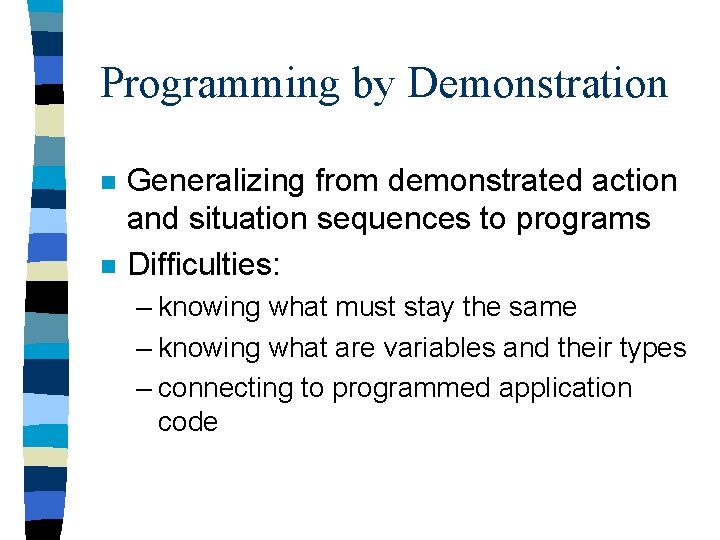 Programming by Demonstration

- Generalizing from demonstrated action and situation sequences to programs
- Difficulties:
  – knowing what must stay the same
  – knowing what are variables and their types
  – connecting to programmed application code